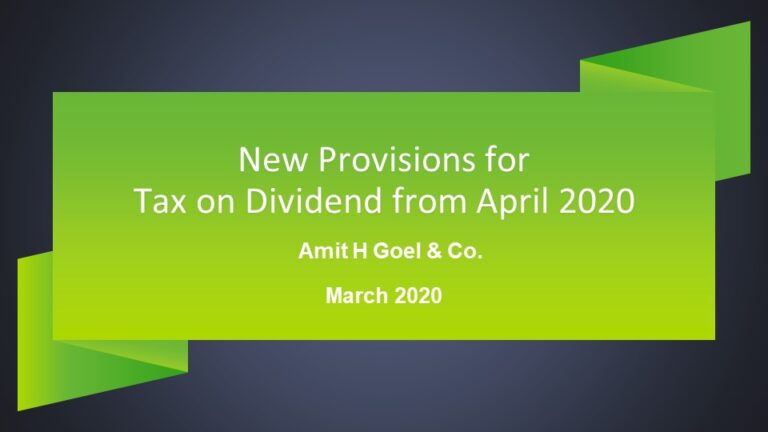 New Provisions for
Tax on Dividend from April 2020

Amit H Goel & Co.

March 2020